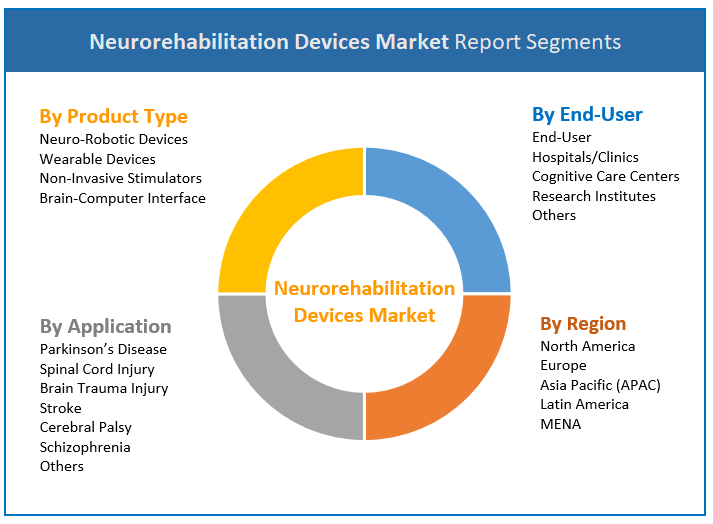 Neurorehabilitation Devices Market Report Segments

By Product Type
Neuro-Robotic Devices
Wearable Devices
Non-Invasive Stimulators
Brain-Computer Interface

By End-User
End-User
Hospitals/Clinics
Cognitive Care Centers
Research Institutes
Others

Neurorehabilitation Devices Market

By Application
Parkinson's Disease
Spinal Cord Injury
Brain Trauma Injury
Stroke
Cerebral Palsy
Schizophrenia
Others

By Region
North America
Europe
Asia Pacific (APAC)
Latin America
MENA